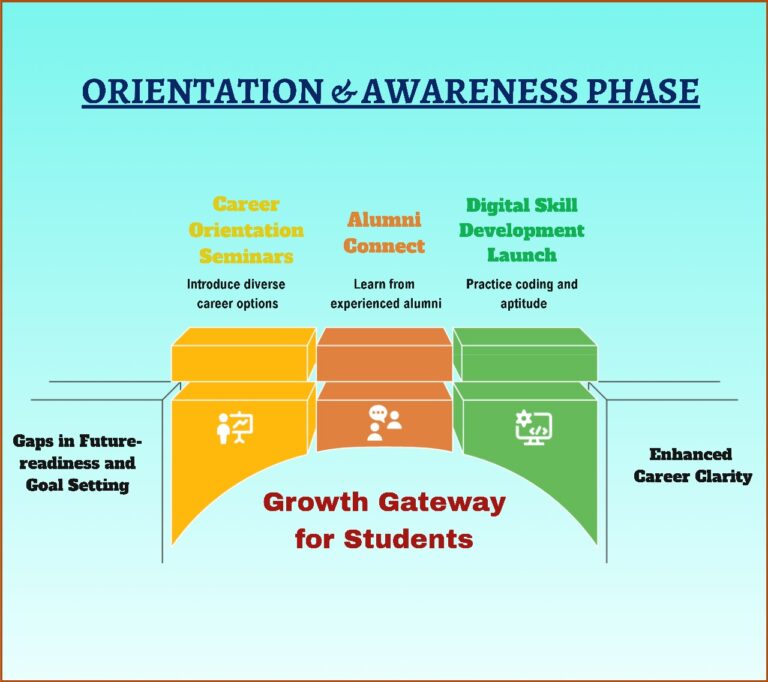 ORIENTATION & AWARENESS PHASE

Career Orientation Seminars

Introduce diverse career options

Alumni Connect

Learn from experienced alumni

Digital Skill Development Launch

Practice coding and aptitude

Gaps in Future-readiness and Goal Setting

Growth Gateway for Students

Enhanced Career Clarity